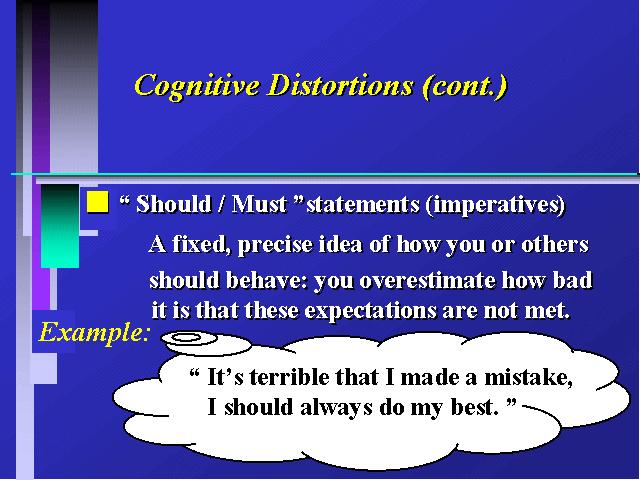 Cognitive Distortions (cont.)

“ Should / Must ”statements (imperatives)

A fixed, precise idea of how you or others should behave: you overestimate how bad it is that these expectations are not met.

Example:

“ It’s terrible that I made a mistake, I should always do my best. ”